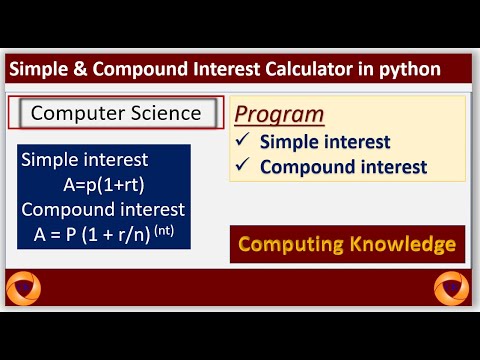 Simple & Compound Interest Calculator in python

Computer Science

Simple interest
$A=p(1+rt)$
Compound interest
$A = P (1 + r/n)^{(nt)}$

Program
✓ Simple interest
✓ Compound interest

Computing Knowledge